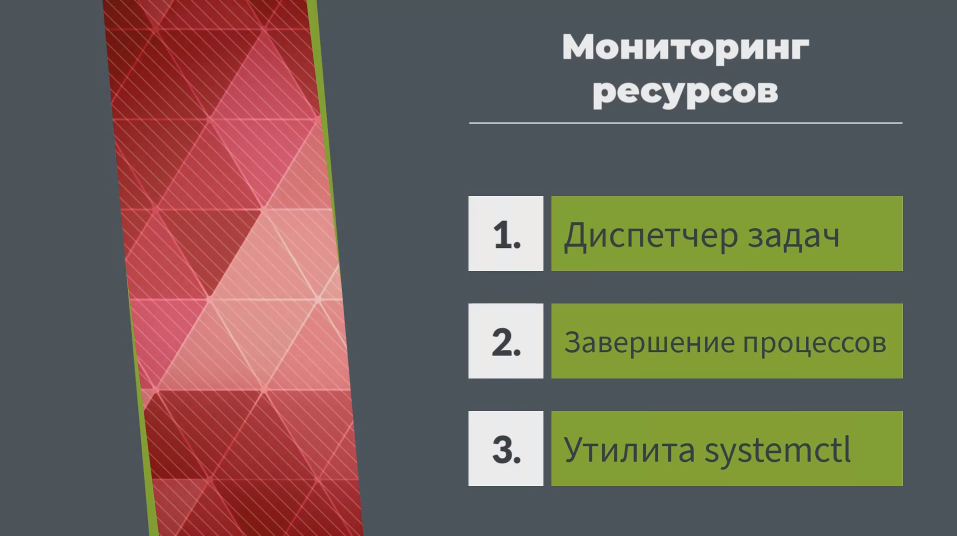 Мониторинг ресурсов

1. Диспетчер задач

2. Завершение процессов

3. Утилита systemctl